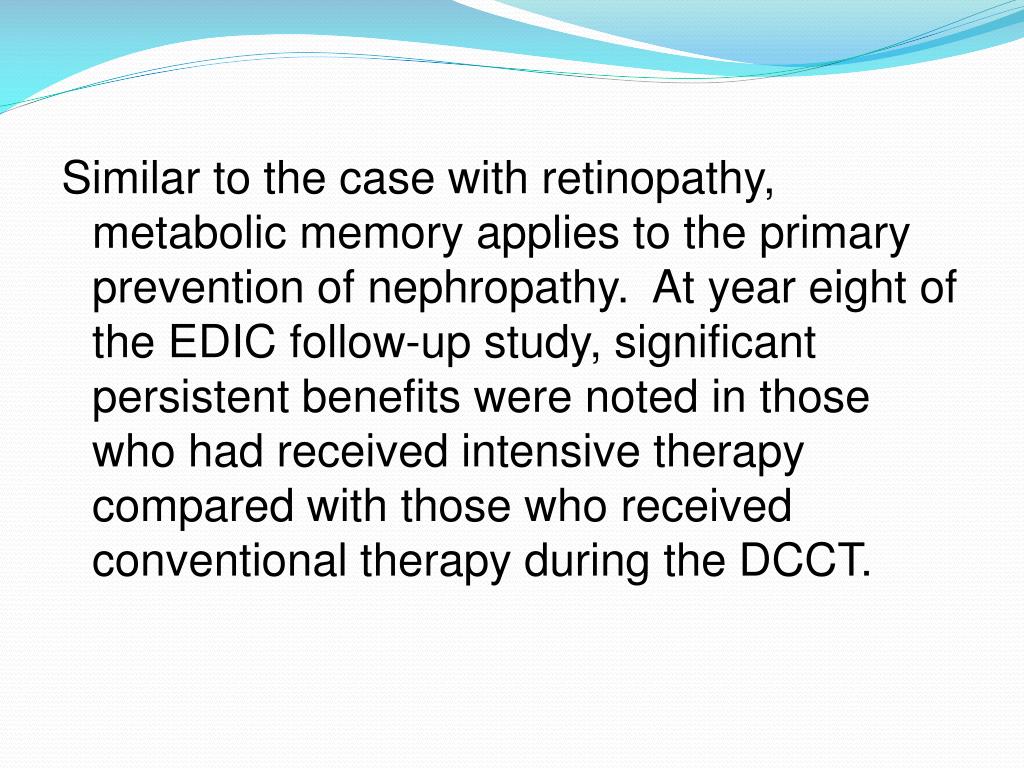 Similar to the case with retinopathy, metabolic memory applies to the primary prevention of nephropathy. At year eight of the EDIC follow-up study, significant persistent benefits were noted in those who had received intensive therapy compared with those who received conventional therapy during the DCCT.